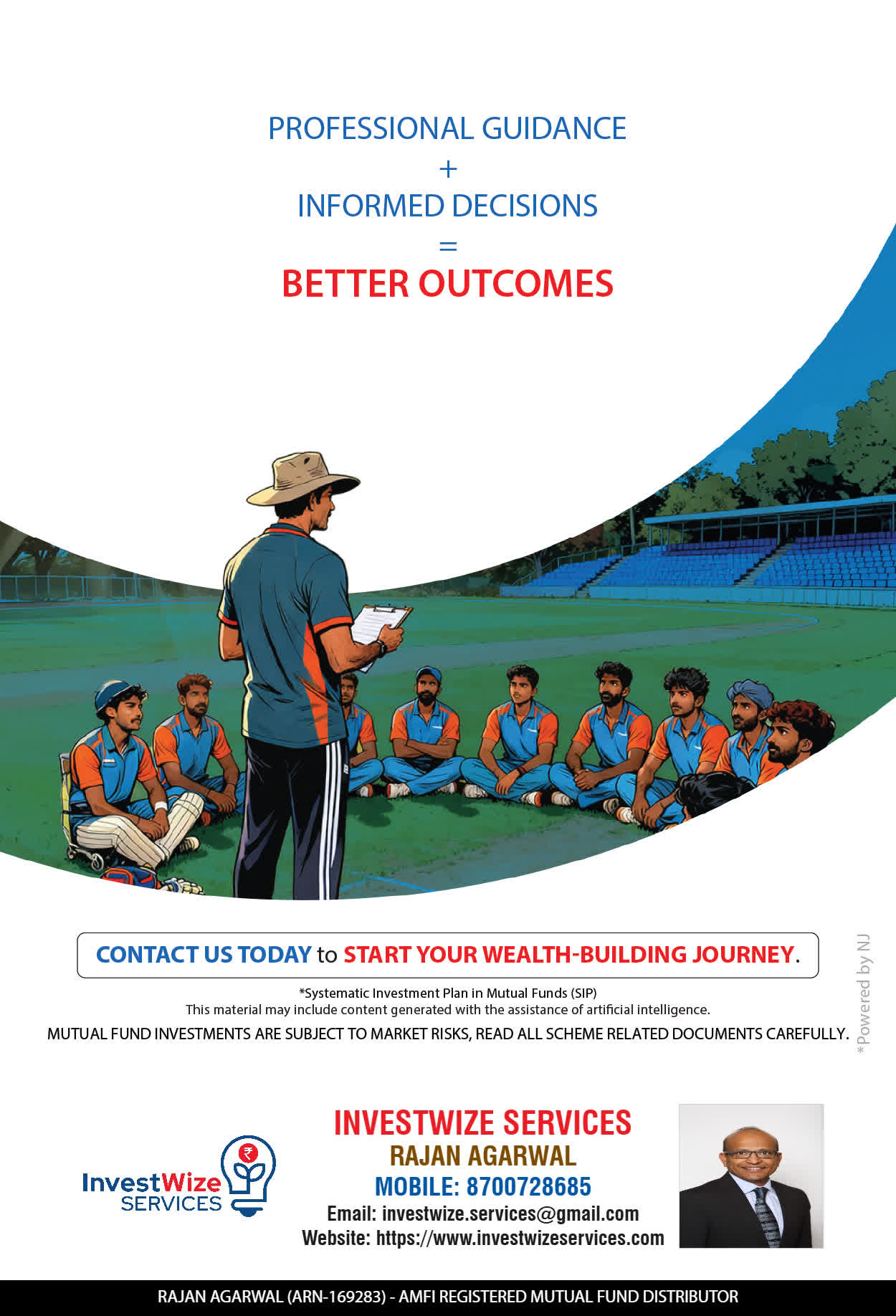 PROFESSIONAL GUIDANCE
+
INFORMED DECISIONS
=
BETTER OUTCOMES

CONTACT US TODAY to START YOUR WEALTH-BUILDING JOURNEY.

*Systematic Investment Plan in Mutual Funds (SIP)
This material may include content generated with the assistance of artificial intelligence.
MUTUAL FUND INVESTMENTS ARE SUBJECT TO MARKET RISKS, READ ALL SCHEME RELATED DOCUMENTS CAREFULLY.

*Powered by NJ

InvestWize SERVICES

INVESTWIZE SERVICES
RAJAN AGARWAL
MOBILE: 8700728685
Email: investwize.services@gmail.com
Website: https://www.investwizeservices.com

RAJAN AGARWAL (ARN-169283) - AMFI REGISTERED MUTUAL FUND DISTRIBUTOR